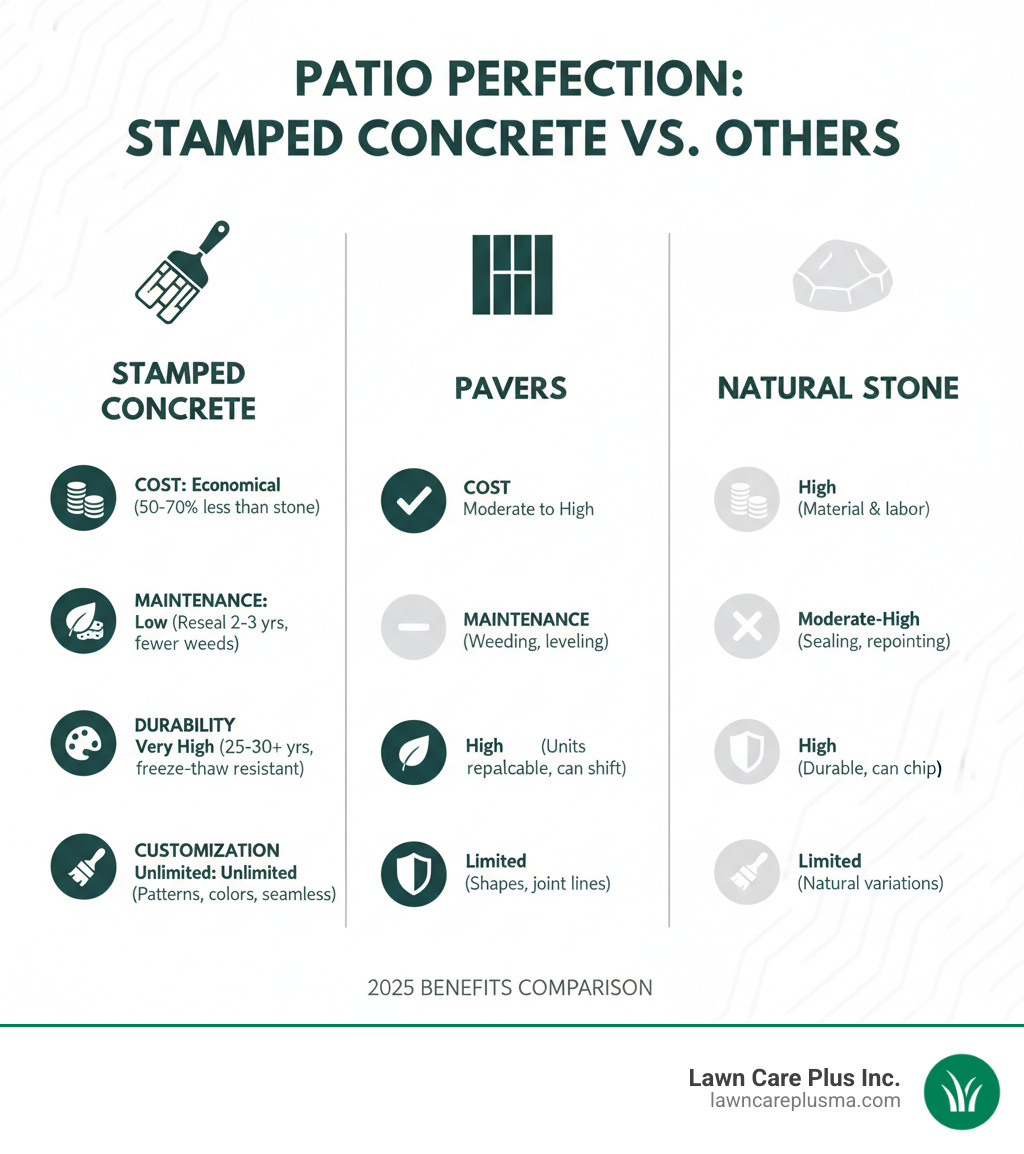 PATIO PERFECTION: STAMPED CONCRETE VS. OTHERS

STAMPED CONCRETE

COST: Economical
(50-70% less than stone)

MAINTENANCE:
Low (Reseal 2-3 yrs, fewer weeds)

DURABILITY
Very High (25-30+ yrs, freeze-thaw resistant)

CUSTOMIZATION
Unlimited: Unlimited
(Patterns, colors, seamless)

PAVERS

COST
Moderate to High

MAINTENANCE
(Weeding, leveling)

High (Units repalcable, can shift)

Limited
(Shapes, joint lines)

NATURAL STONE

High
(Material & labor)

Moderate-High
(Sealing, repointing)

High
(Durable, can chip)

Limited
(Natural variations)

2025 BENEFITS COMPARISON

Lawn Care Plus Inc.
lawncareplusma.com